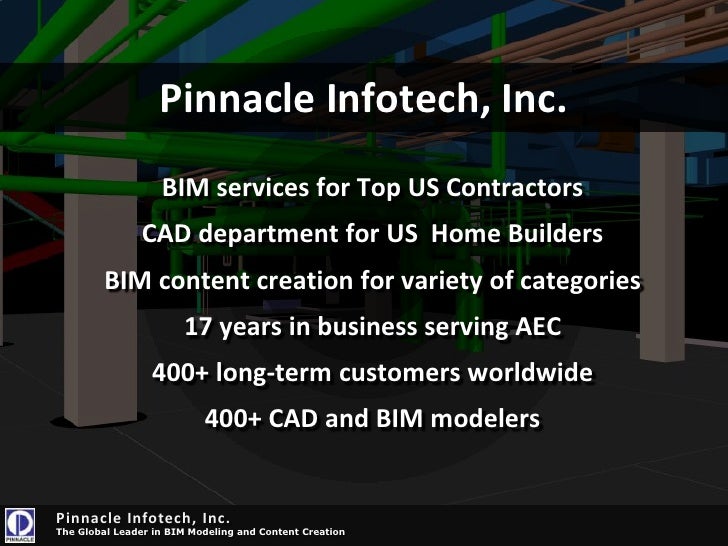 Pinnacle Infotech, Inc.

BIM services for Top US Contractors

CAD department for US  Home Builders

BIM content creation for variety of categories

17 years in business serving AEC

400+ long-term customers worldwide

400+ CAD and BIM modelers

PINNACLE

Pinnacle Infotech, Inc.
The Global Leader in BIM Modeling and Content Creation